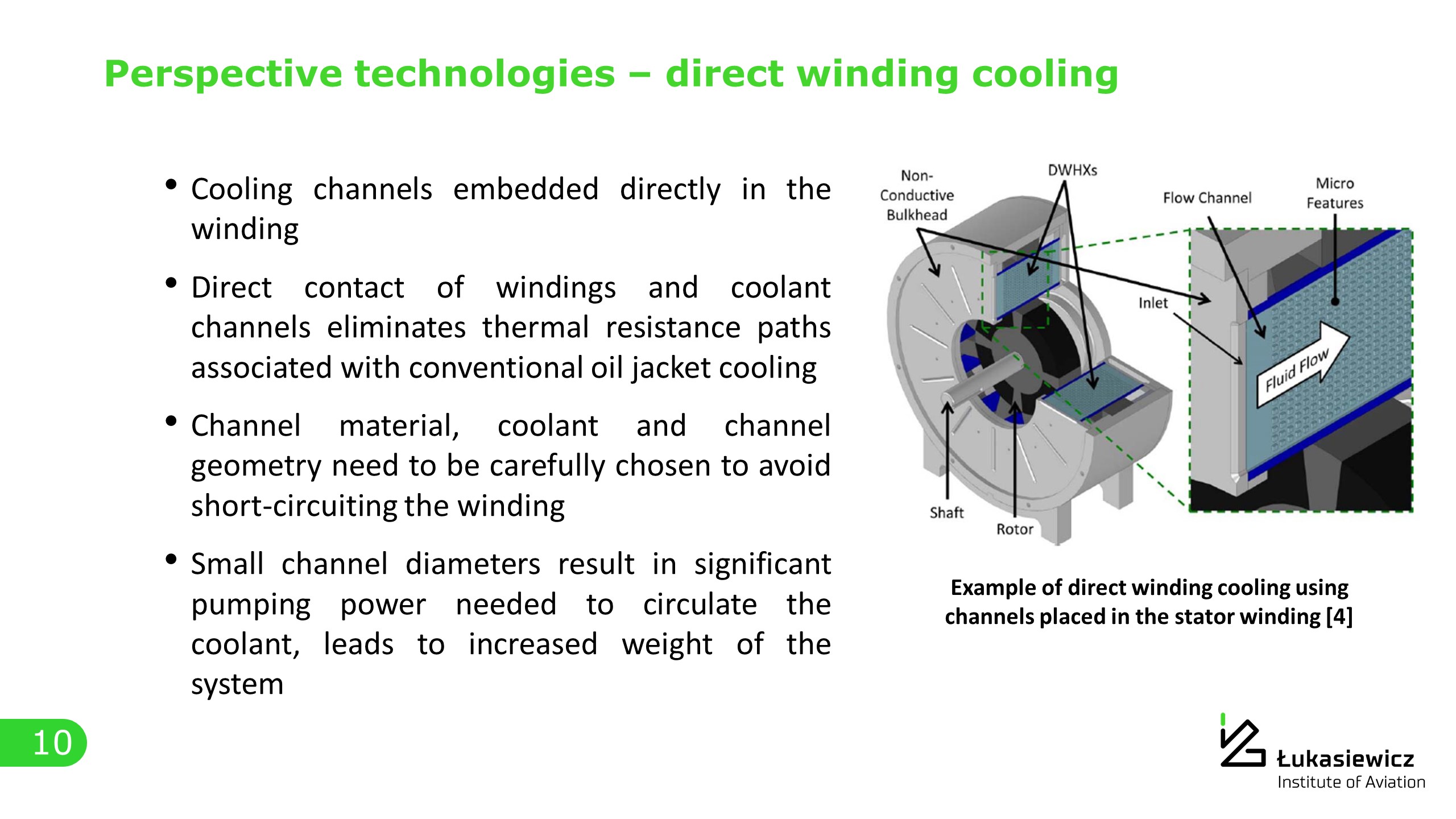 Perspective technologies – direct winding cooling

• Cooling channels embedded directly in the winding

• Direct contact of windings and coolant channels eliminates thermal resistance paths associated with conventional oil jacket cooling

• Channel material, coolant and channel geometry need to be carefully chosen to avoid short-circuiting the winding

• Small channel diameters result in significant pumping power needed to circulate the coolant, leads to increased weight of the system

Non-Conductive Bulkhead

DWHXs

Flow Channel

Micro Features

Inlet

Fluid Flow

Shaft

Rotor

Example of direct winding cooling using channels placed in the stator winding [4]

10

Łukasiewicz
Institute of Aviation